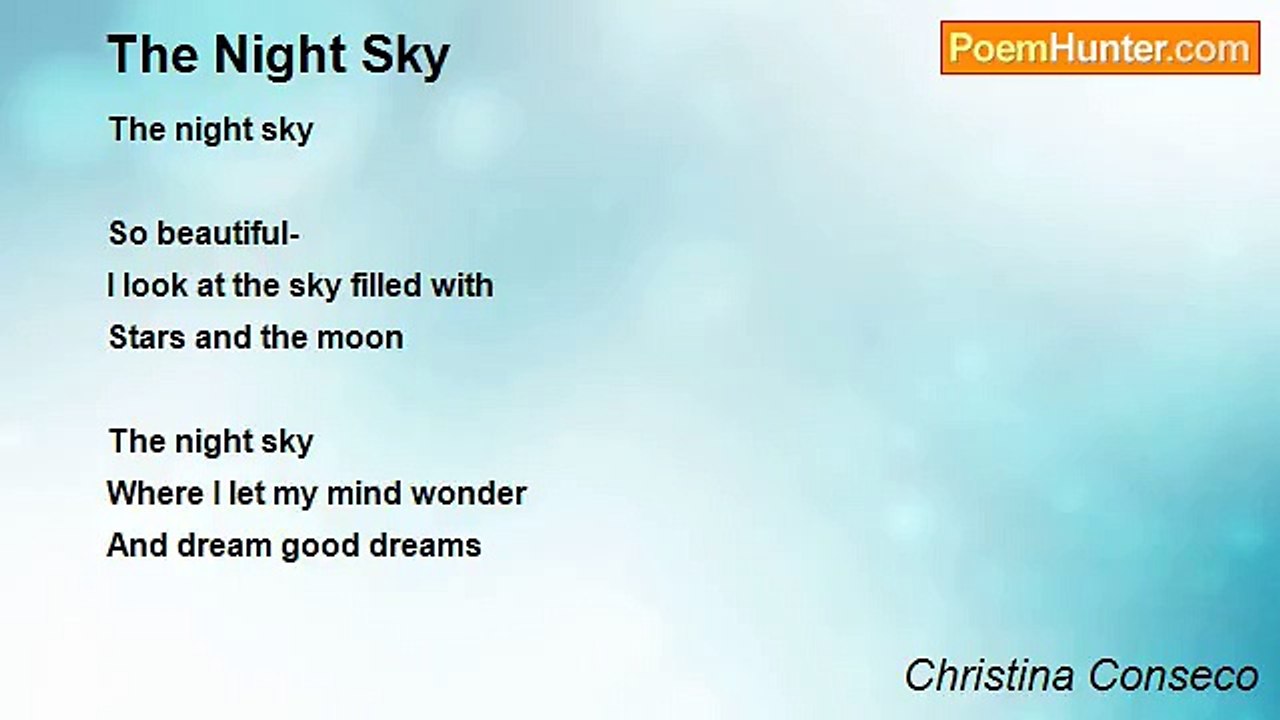 The Night Sky

PoemHunter.com

The night sky

So beautiful-
I look at the sky filled with
Stars and the moon

The night sky
Where I let my mind wonder
And dream good dreams

Christina Conseco